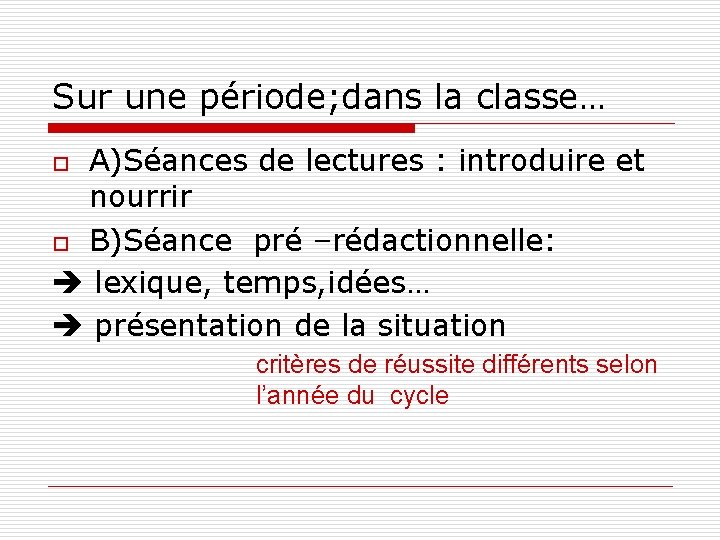 Sur une période;dans la classe…

A)Séances de lectures : introduire et nourrir

B)Séance pré –rédactionnelle:

➔ lexique, temps,idées…

➔ présentation de la situation

critères de réussite différents selon l'année du cycle